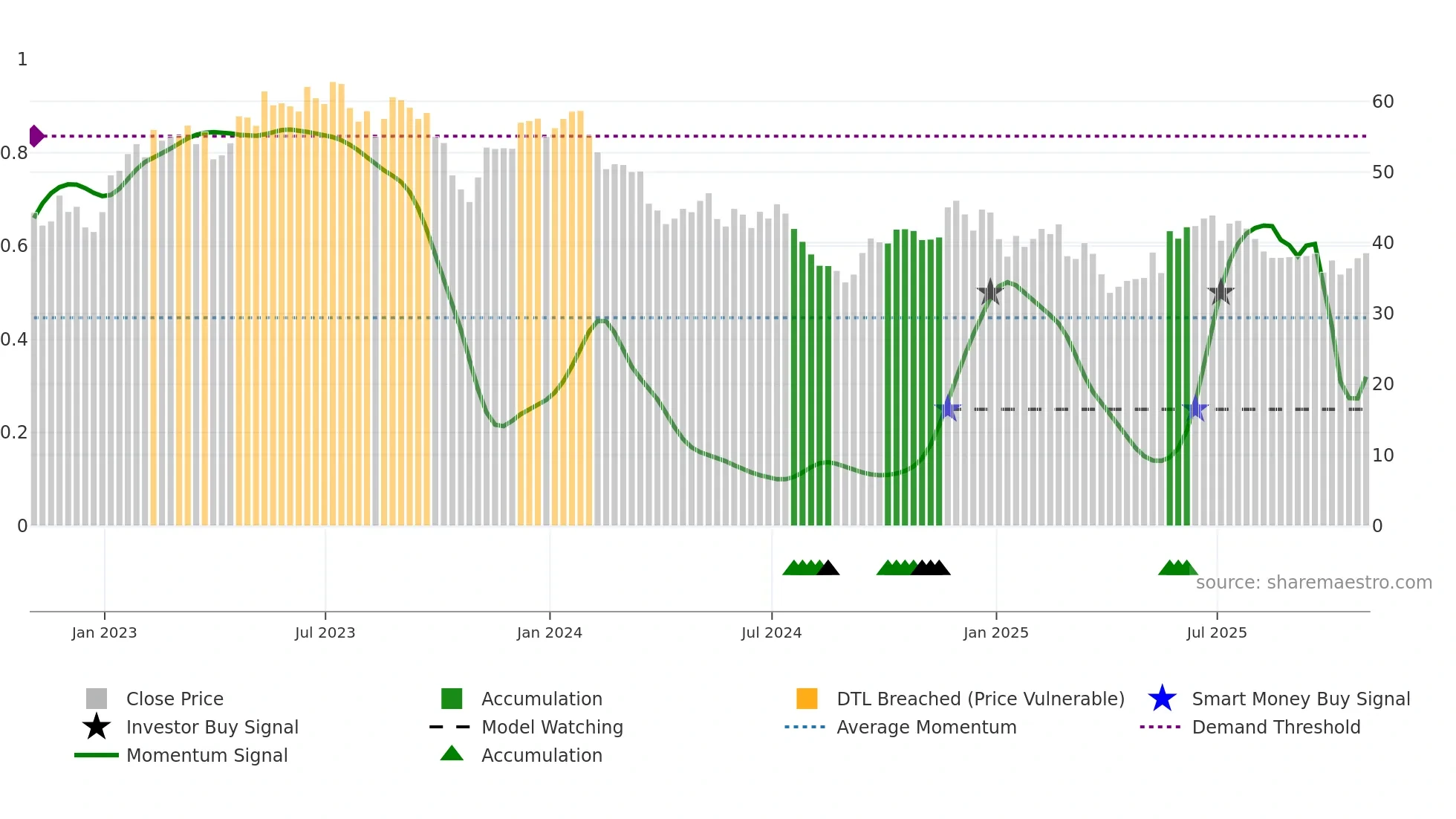 1
0.8
0.6
0.4
0.2
0

60
50
40
30
20
10
0

source: sharemaestro.com

Jan 2023
Jul 2023
Jan 2024
Jul 2024
Jan 2025
Jul 2025

Close Price
Investor Buy Signal
Momentum Signal
Accumulation
Model Watching
Accumulation
DTL Breached (Price Vulnerable)
Average Momentum
Smart Money Buy Signal
Demand Threshold